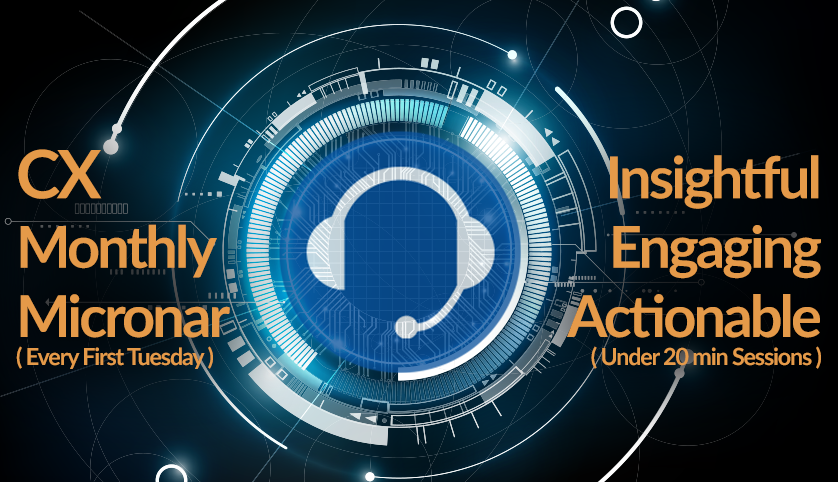 CX
Monthly
Micronar
( Every First Tuesday )

Insightful
Engaging
Actionable
( Under 20 min Sessions )